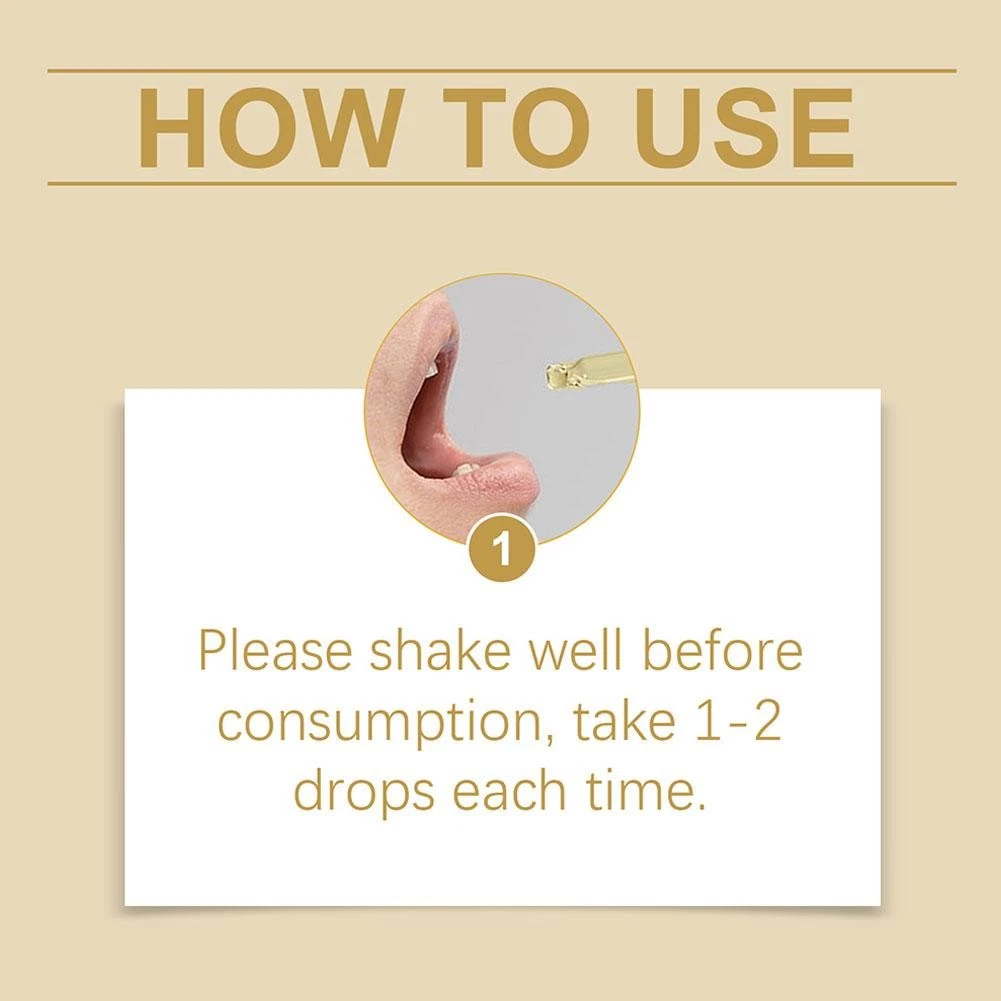 HOW TO USE

1

Please shake well before consumption, take 1-2 drops each time.